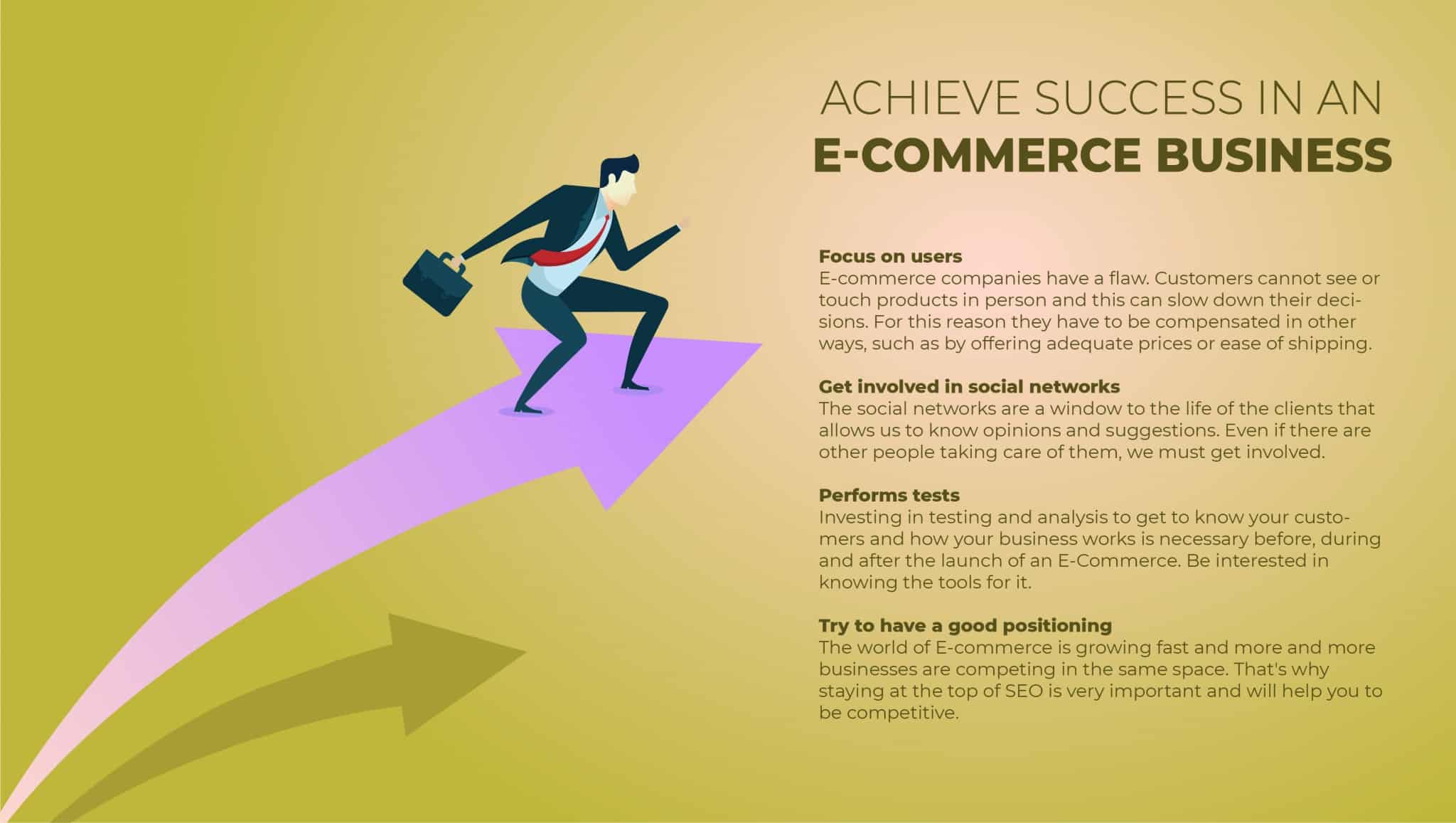 ACHIEVE SUCCESS IN AN
E-COMMERCE BUSINESS

Focus on users
E-commerce companies have a flaw. Customers cannot see or touch products in person and this can slow down their decisions. For this reason they have to be compensated in other ways, such as by offering adequate prices or ease of shipping.

Get involved in social networks
The social networks are a window to the life of the clients that allows us to know opinions and suggestions. Even if there are other people taking care of them, we must get involved.

Performs tests
Investing in testing and analysis to get to know your customers and how your business works is necessary before, during and after the launch of an E-Commerce. Be interested in knowing the tools for it.

Try to have a good positioning
The world of E-commerce is growing fast and more and more businesses are competing in the same space. That's why staying at the top of SEO is very important and will help you to be competitive.